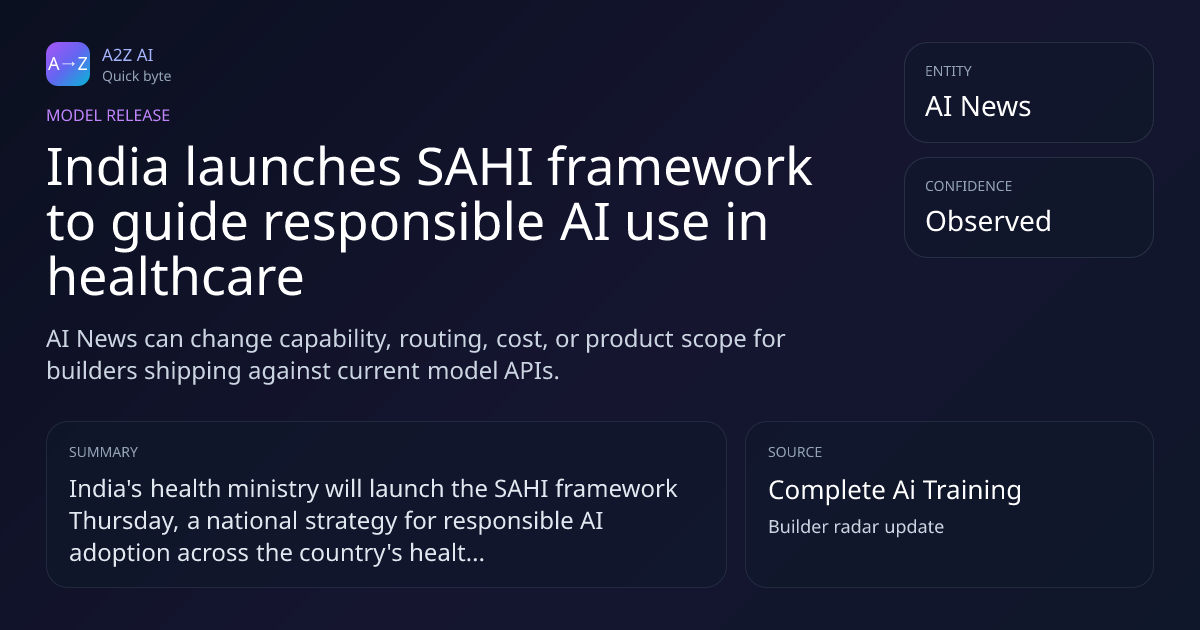 A→Z
A2Z AI
Quick byte

MODEL RELEASE

India launches SAHI framework to guide responsible AI use in healthcare

AI News can change capability, routing, cost, or product scope for builders shipping against current model APIs.

ENTITY
AI News

CONFIDENCE
Observed

SUMMARY
India's health ministry will launch the SAHI framework Thursday, a national strategy for responsible AI adoption across the country's healt...

SOURCE
Complete Ai Training
Builder radar update